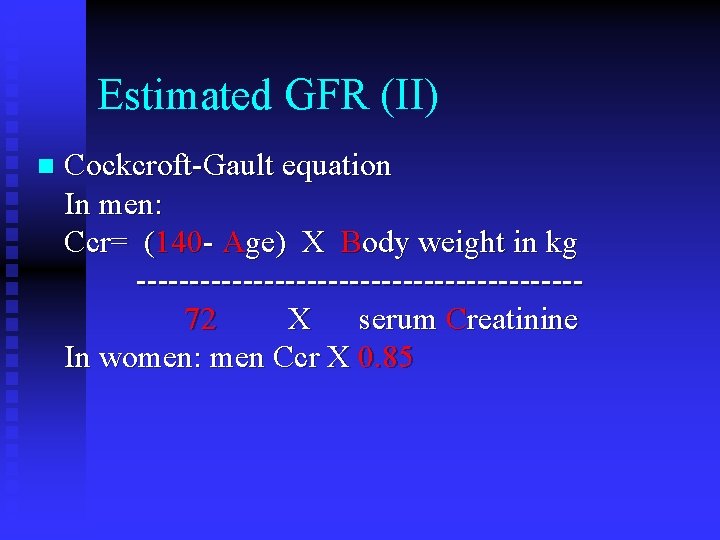 Estimated GFR (II)

Cockcroft-Gault equation
In men:
Ccr= (140- Age) X Body weight in kg
----------------------------------------
72 X serum Creatinine
In women: men Ccr X 0.85